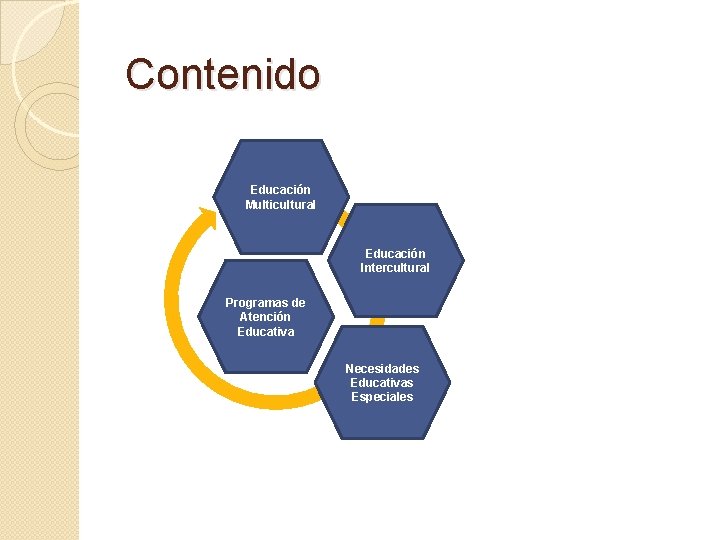 Contenido

Educación Multicultural

Educación Intercultural

Programas de Atención Educativa

Necesidades Educativas Especiales